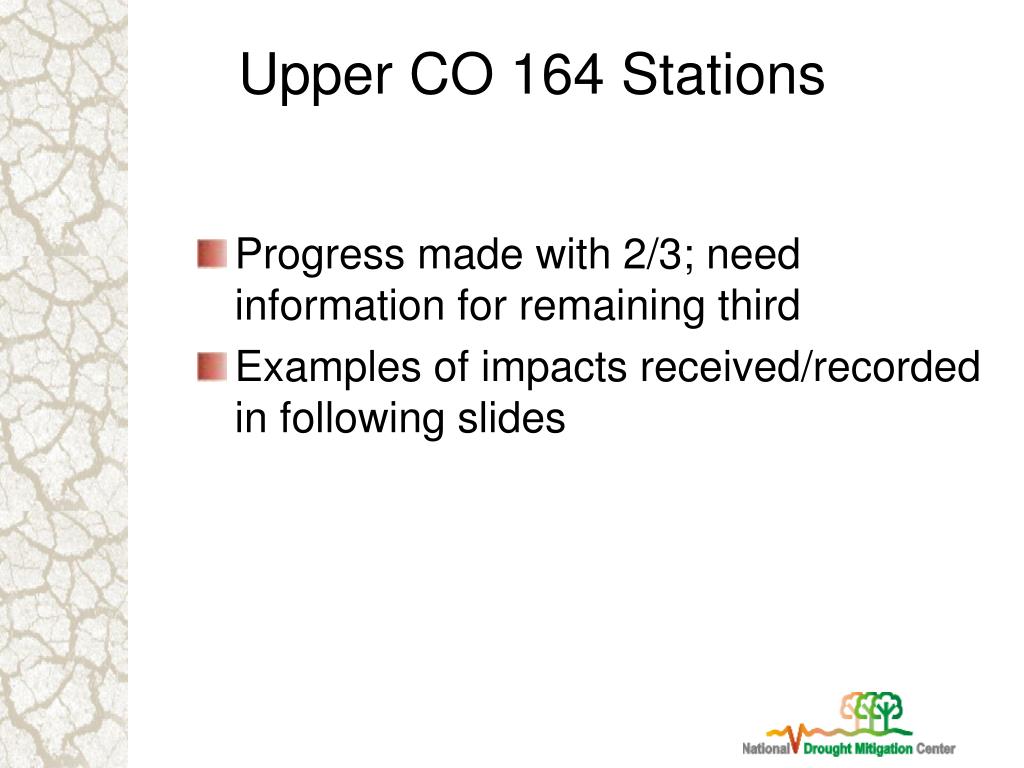 Upper CO 164 Stations

Progress made with 2/3; need information for remaining third

Examples of impacts received/recorded in following slides

National Drought Mitigation Center